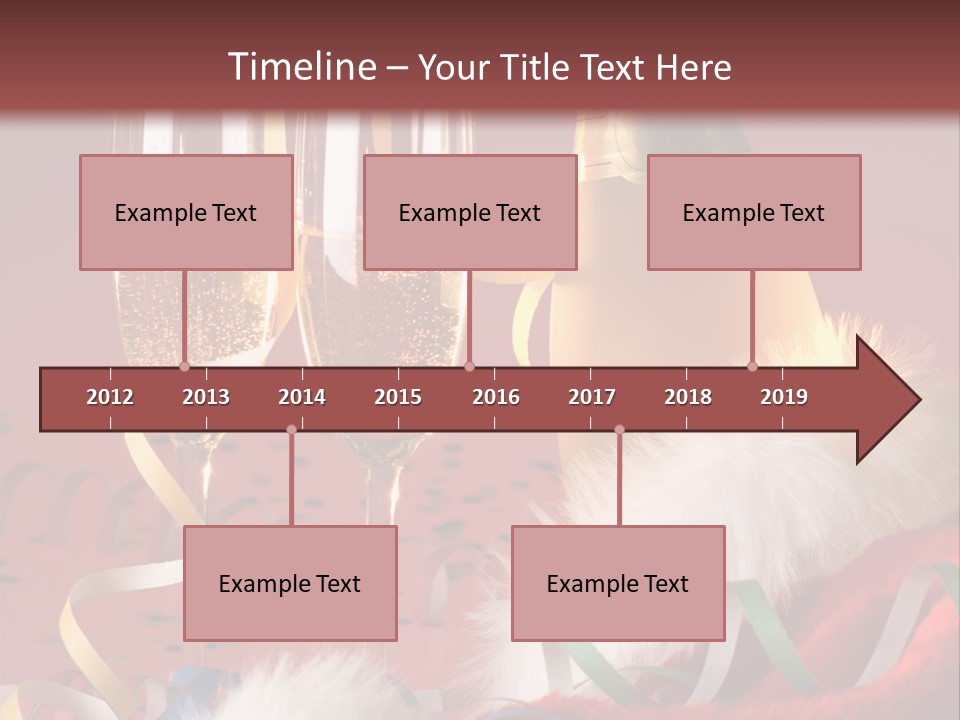 Timeline – Your Title Text Here

Example Text

Example Text

Example Text

2012 2013 2014 2015 2016 2017 2018 2019

Example Text

Example Text